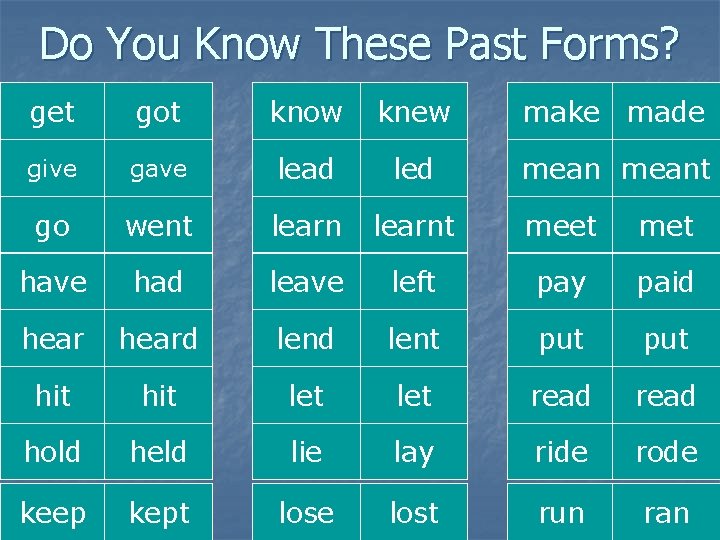 Do You Know These Past Forms?

| get | got |
|---|---|
| give | gave |
| go | went |
| have | had |
| hear | heard |
| hit | hit |
| hold | held |
| keep | kept |

| know | knew |
|---|---|
| lead | led |
| learn | learnt |
| leave | left |
| lend | lent |
| let | let |
| lie | lay |
| lose | lost |

| make | made |
|---|---|
| mean | meant |
| meet | met |
| pay | paid |
| put | put |
| read | read |
| ride | rode |
| run | ran |